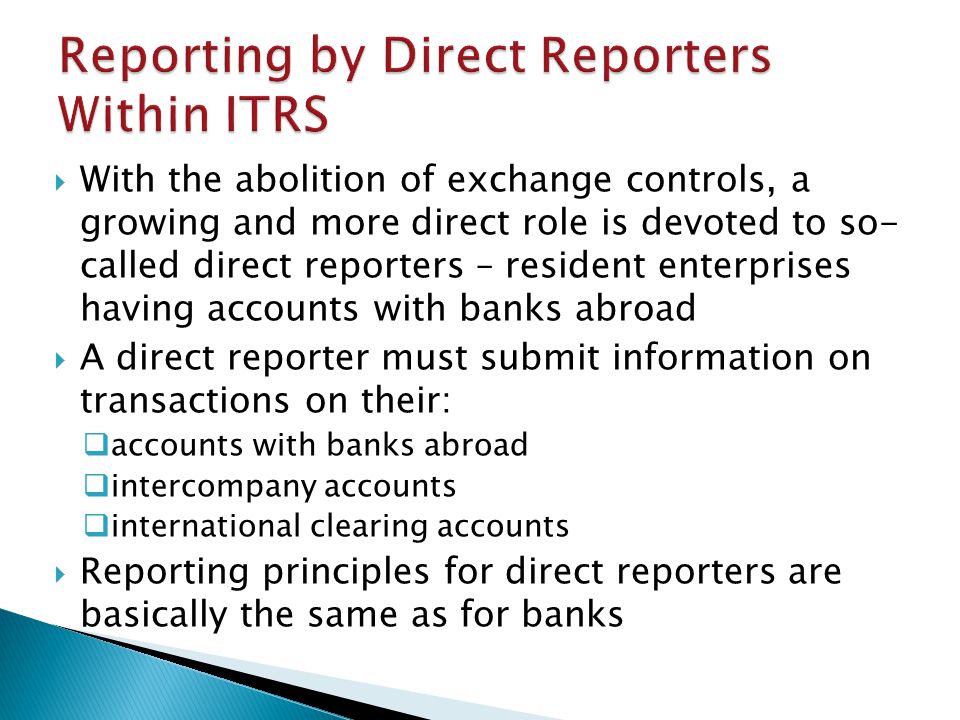 Reporting by Direct Reporters Within ITRS

With the abolition of exchange controls, a growing and more direct role is devoted to so-called direct reporters – resident enterprises having accounts with banks abroad

A direct reporter must submit information on transactions on their:

accounts with banks abroad

intercompany accounts

international clearing accounts

Reporting principles for direct reporters are basically the same as for banks